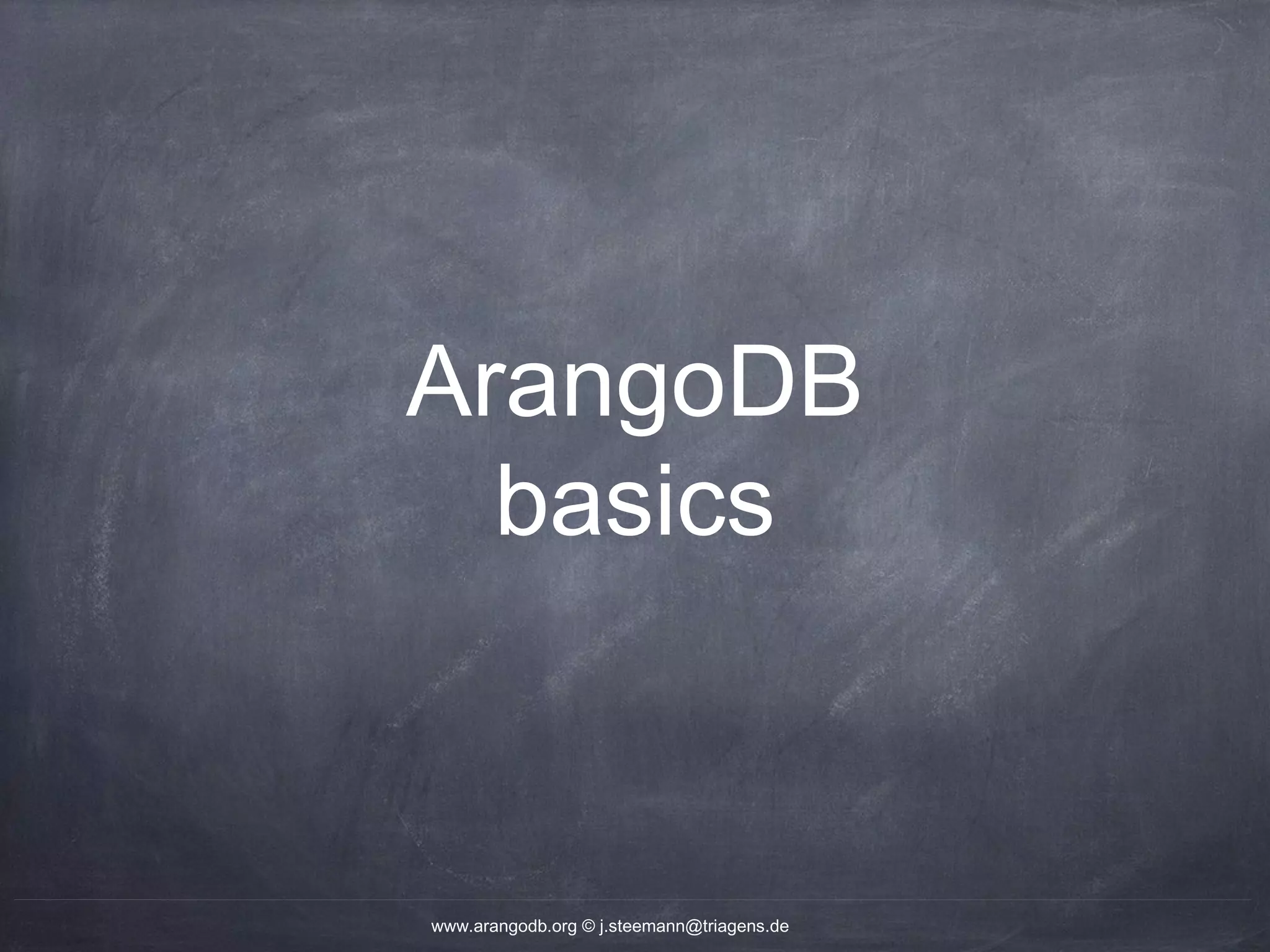 ArangoDB
basics

www.arangodb.org © j.steemann@triagens.de